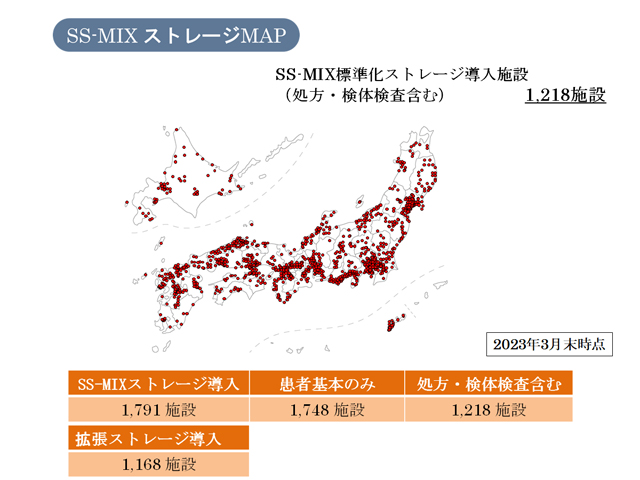 SS-MIX ストレージMAP

SS-MIX標準化ストレージ導入施設
（処方・検体検査含む）　1,218施設

2023年3月末時点

| SS-MIXストレージ導入 | 患者基本のみ | 処方・検体検査含む |
|---|---|---|
| 1,791 施設 | 1,748 施設 | 1,218 施設 |

| 拡張ストレージ導入 |
|---|
| 1,168 施設 |